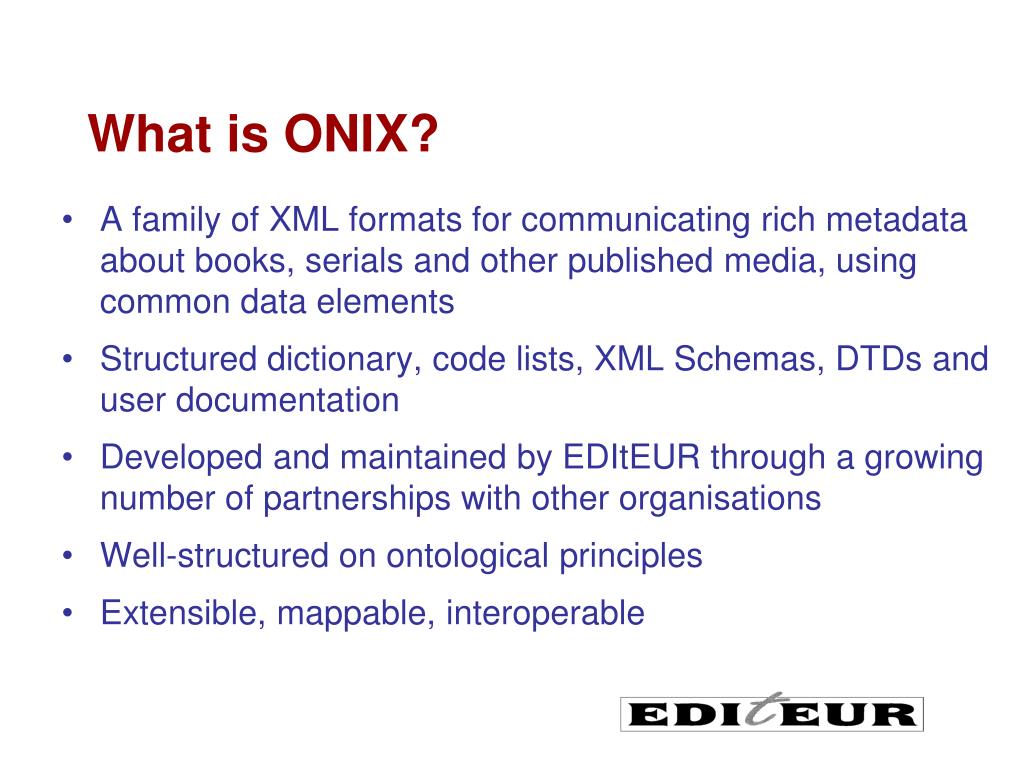 What is ONIX?

• A family of XML formats for communicating rich metadata about books, serials and other published media, using common data elements
• Structured dictionary, code lists, XML Schemas, DTDs and user documentation
• Developed and maintained by EDItEUR through a growing number of partnerships with other organisations
• Well-structured on ontological principles
• Extensible, mappable, interoperable

EDItEUR